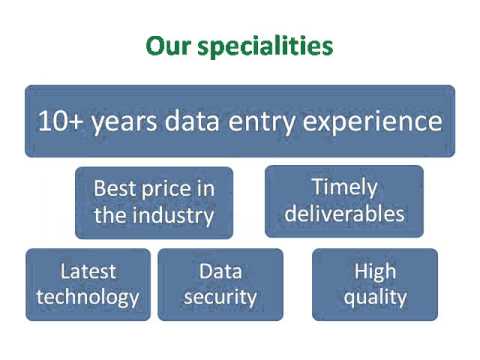 Our specialities

10+ years data entry experience

Best price in the industry

Timely deliverables

Latest technology

Data security

High quality